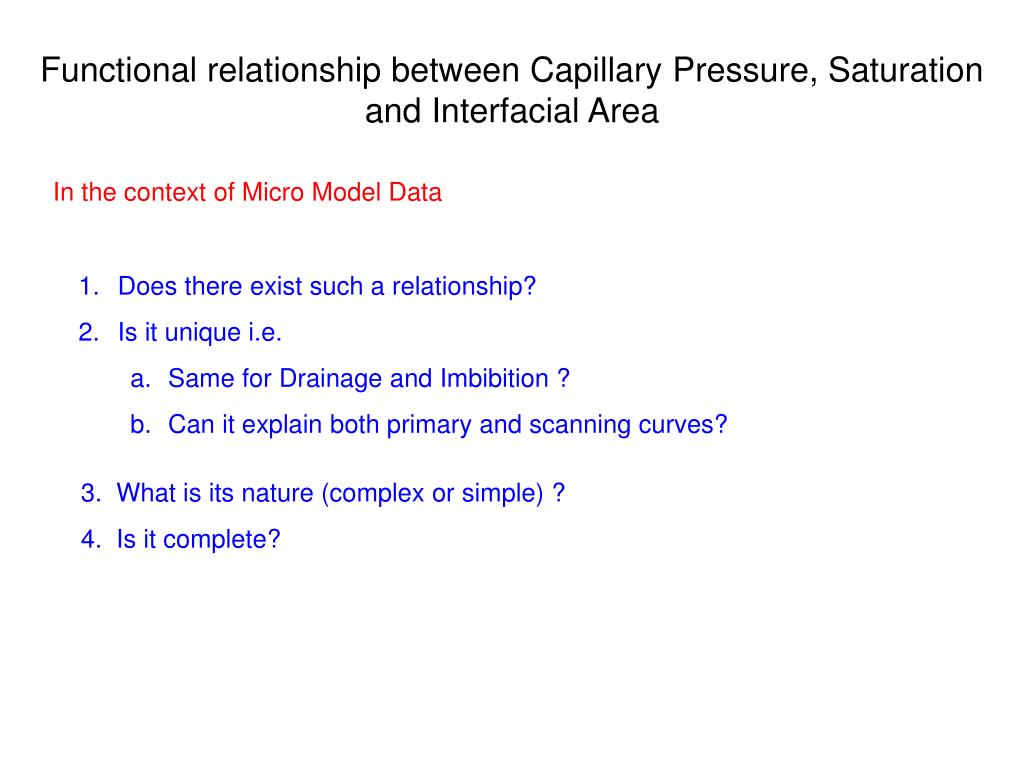 Functional relationship between Capillary Pressure, Saturation and Interfacial Area

In the context of Micro Model Data

1. Does there exist such a relationship?
2. Is it unique i.e.
a. Same for Drainage and Imbibition ?
b. Can it explain both primary and scanning curves?

3. What is its nature (complex or simple) ?
4. Is it complete?